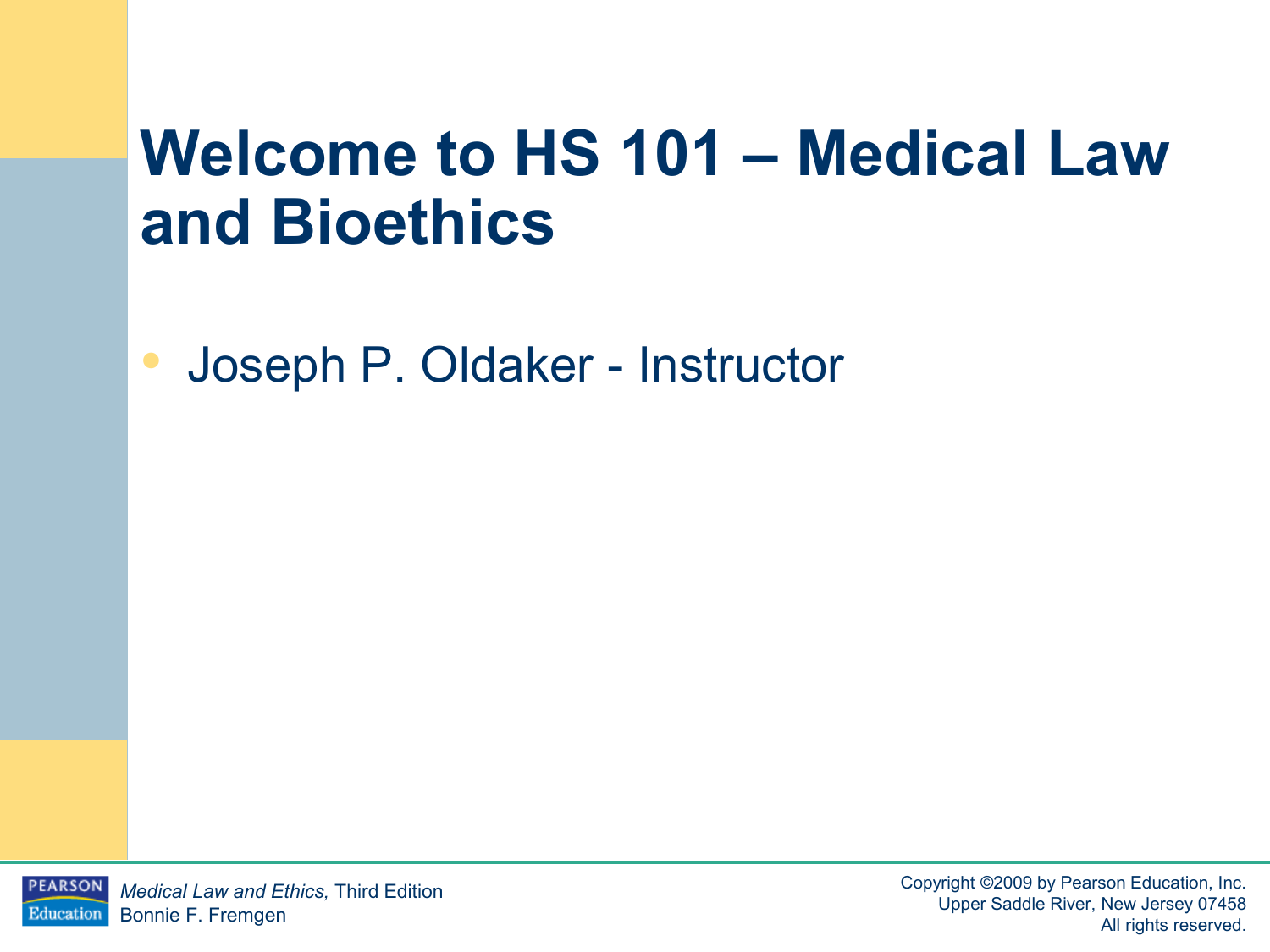 Welcome to HS 101 – Medical Law and Bioethics

• Joseph P. Oldaker - Instructor

PEARSON
Education

Medical Law and Ethics, Third Edition
Bonnie F. Fremgen

Copyright ©2009 by Pearson Education, Inc.
Upper Saddle River, New Jersey 07458
All rights reserved.